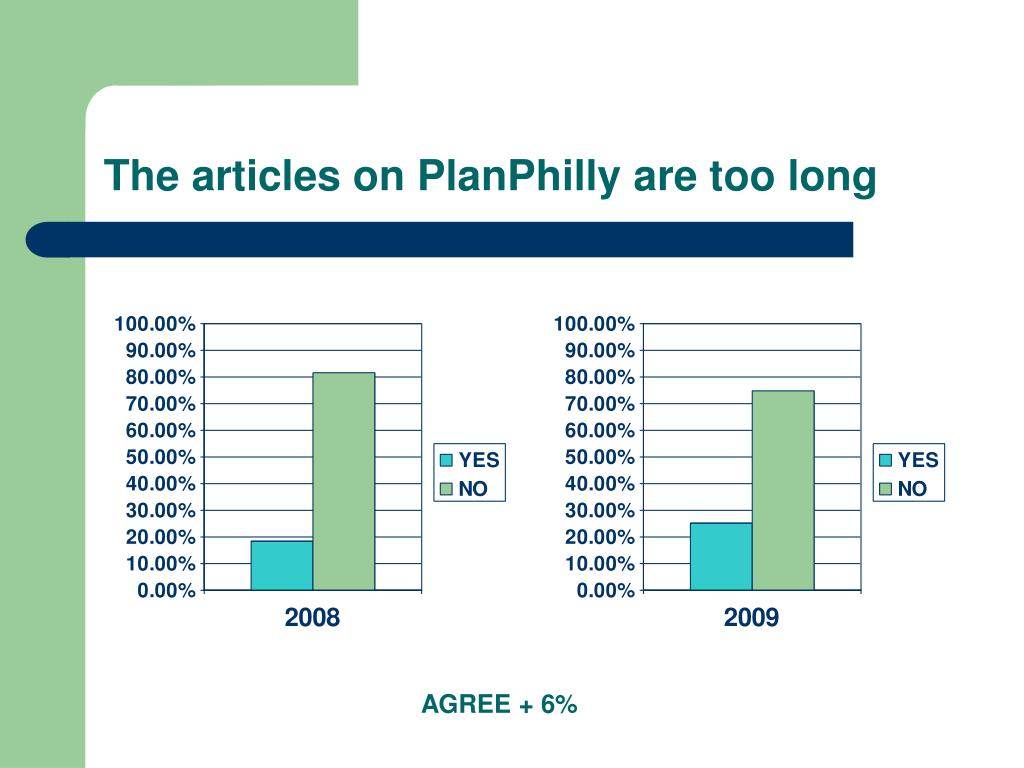 The articles on PlanPhilly are too long

100.00%
90.00%
80.00%
70.00%
60.00%
50.00%
40.00%
30.00%
20.00%
10.00%
0.00%

2008

YES
NO

100.00%
90.00%
80.00%
70.00%
60.00%
50.00%
40.00%
30.00%
20.00%
10.00%
0.00%

2009

YES
NO

AGREE + 6%